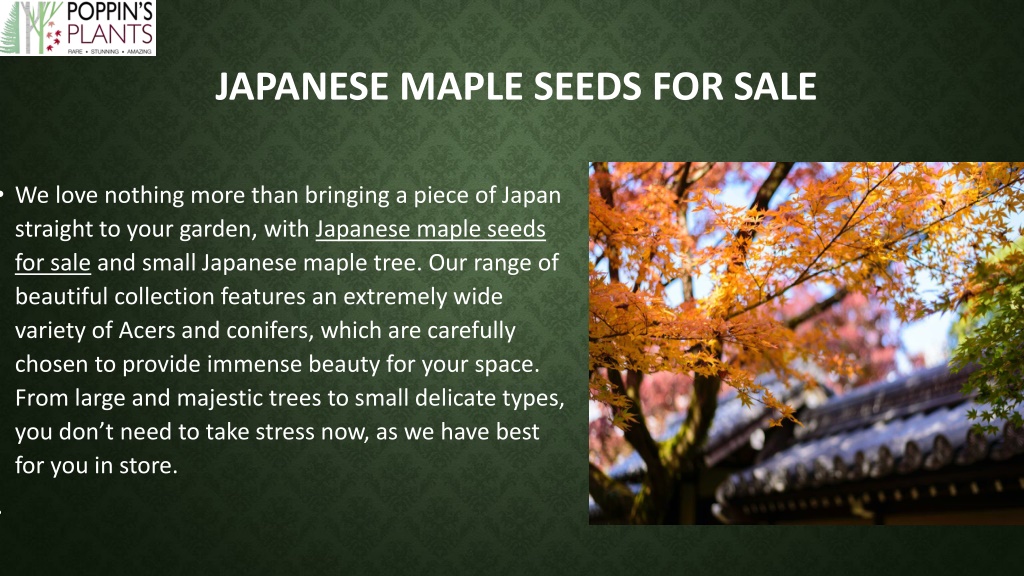 POPPIN'S PLANTS
RARE • STUNNING • AMAZING

JAPANESE MAPLE SEEDS FOR SALE

• We love nothing more than bringing a piece of Japan straight to your garden, with Japanese maple seeds for sale and small Japanese maple tree. Our range of beautiful collection features an extremely wide variety of Acers and conifers, which are carefully chosen to provide immense beauty for your space. From large and majestic trees to small delicate types, you don't need to take stress now, as we have best for you in store.

•